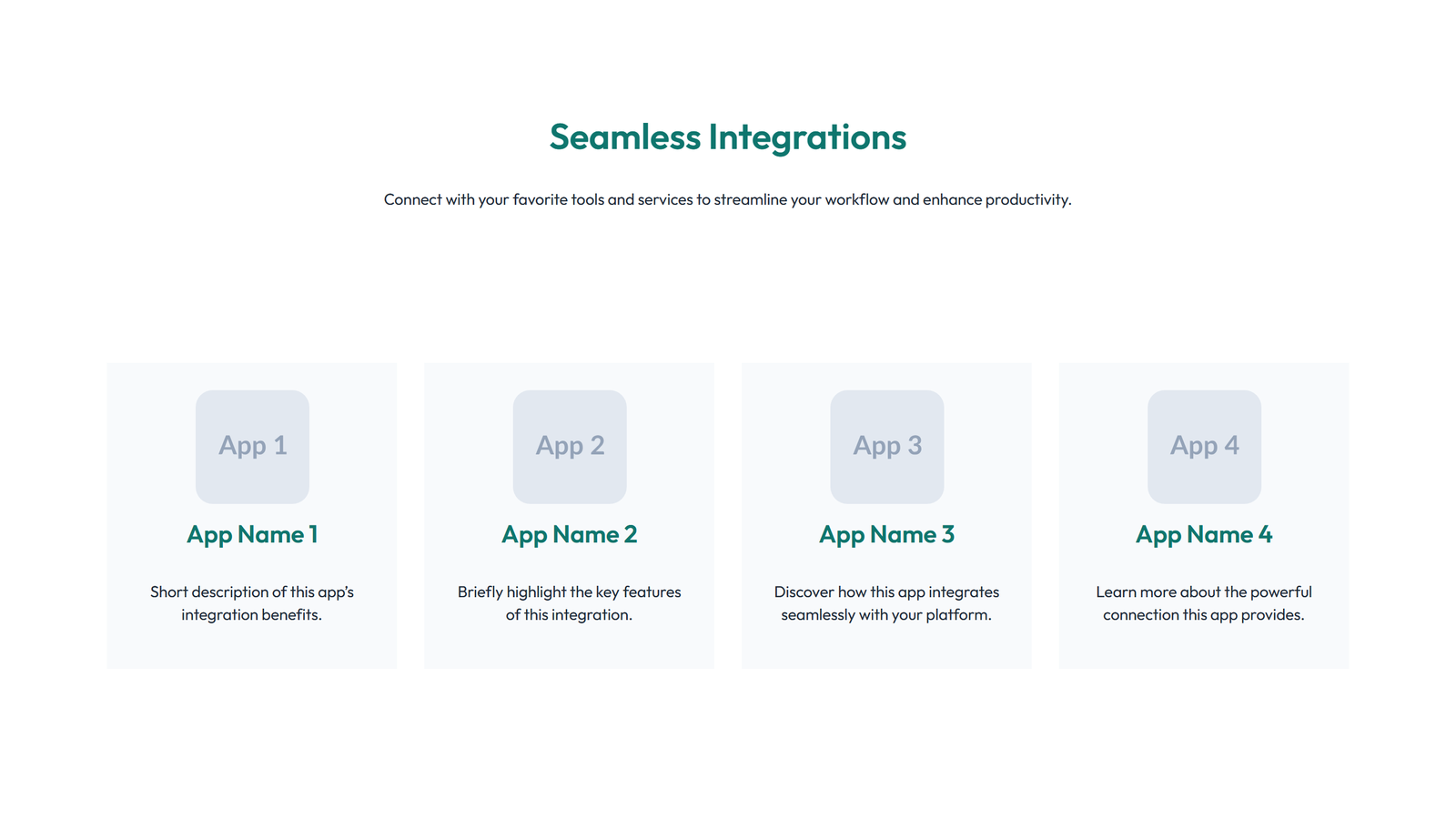 Seamless Integrations

Connect with your favorite tools and services to streamline your workflow and enhance productivity.

App 1

App Name 1

Short description of this app's integration benefits.

App 2

App Name 2

Briefly highlight the key features of this integration.

App 3

App Name 3

Discover how this app integrates seamlessly with your platform.

App 4

App Name 4

Learn more about the powerful connection this app provides.